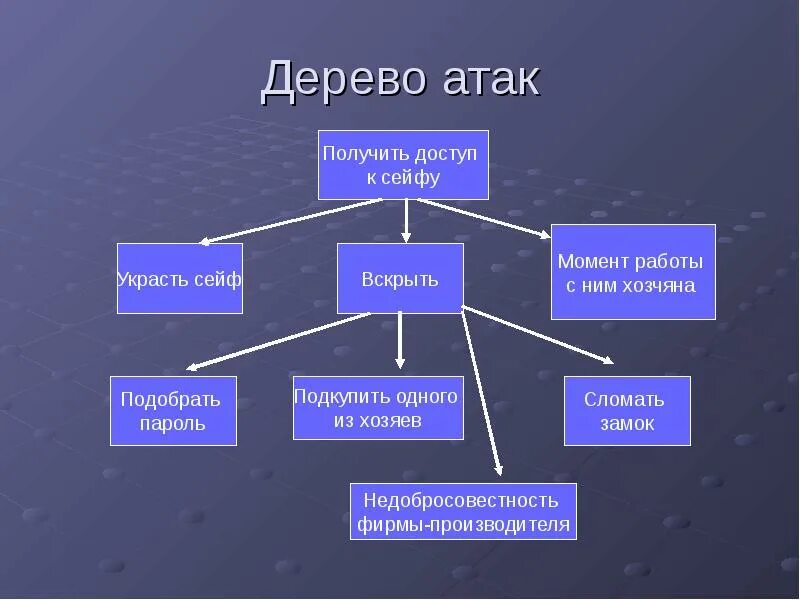 Дерево атак

Получить доступ к сейфу

Украсть сейф

Вскрыть

Момент работы с ним хозчяна

Подобрать пароль

Подкупить одного из хозяев

Сломать замок

Недобросовестность фирмы-производителя